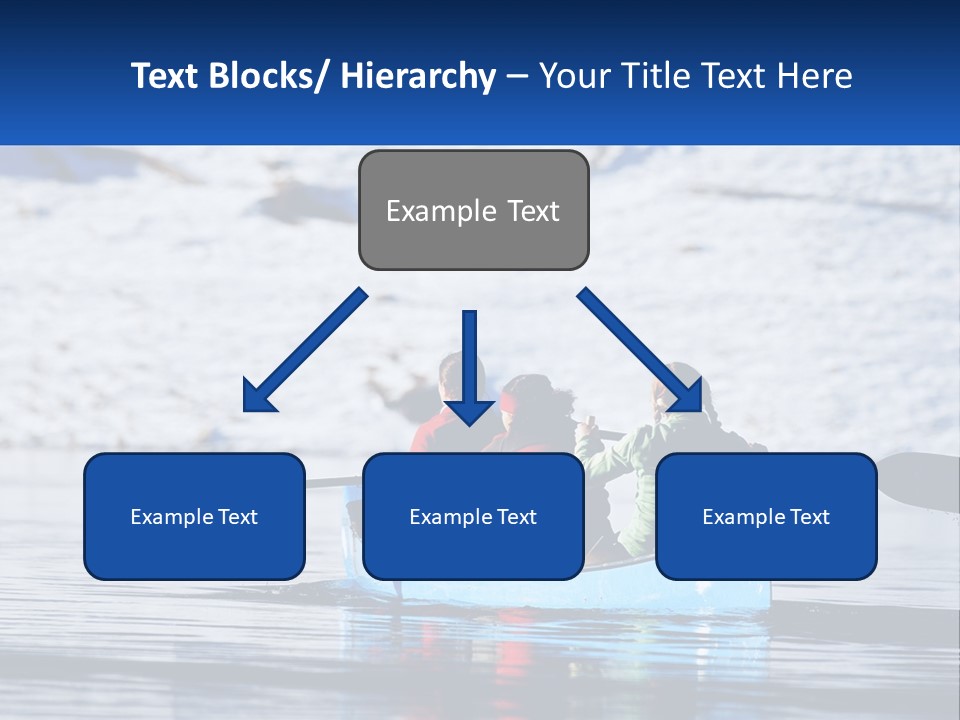 Text Blocks/ Hierarchy – Your Title Text Here

Example Text

Example Text

Example Text

Example Text